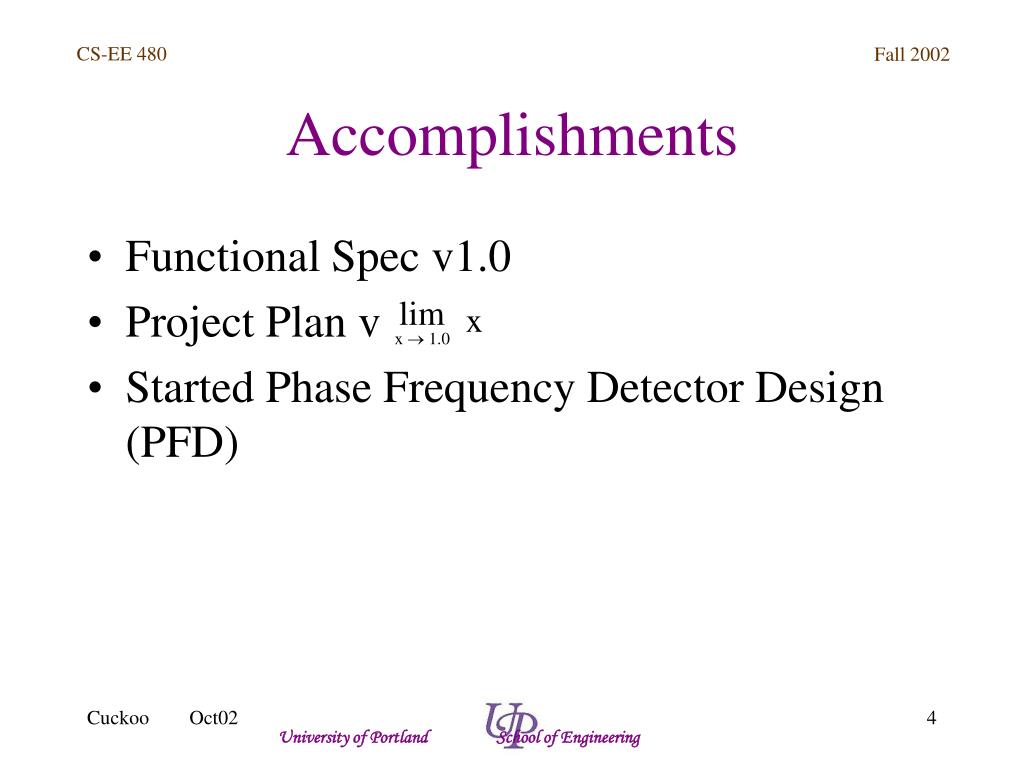 CS-EE 480

Fall 2002

Accomplishments

• Functional Spec v1.0
• Project Plan v $\lim_{x \to 1.0} x$
• Started Phase Frequency Detector Design (PFD)

Cuckoo Oct02

University of Portland UP School of Engineering

4